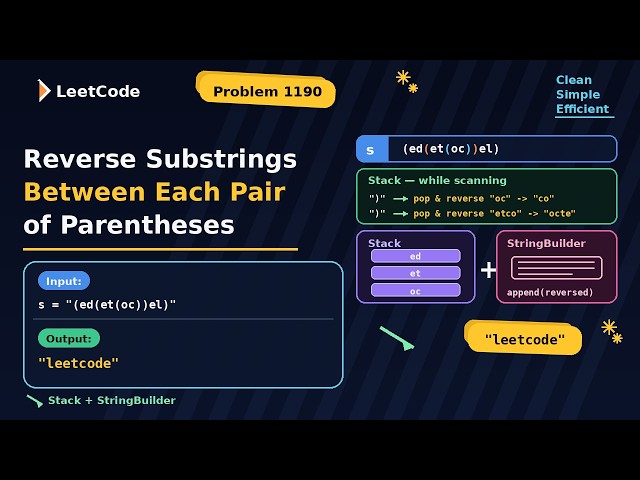 LeetCode

Problem 1190

Clean
Simple
Efficient

Reverse Substrings
Between Each Pair
of Parentheses

Input:
s = "(ed(et(oc))el)"

Output:
"leetcode"

Stack + StringBuilder

s (ed(et(oc))el)

Stack — while scanning
")" → pop & reverse "oc" -> "co"
")" → pop & reverse "etco" -> "octe"

Stack
ed
et
oc

+

StringBuilder
append(reversed)

"leetcode"